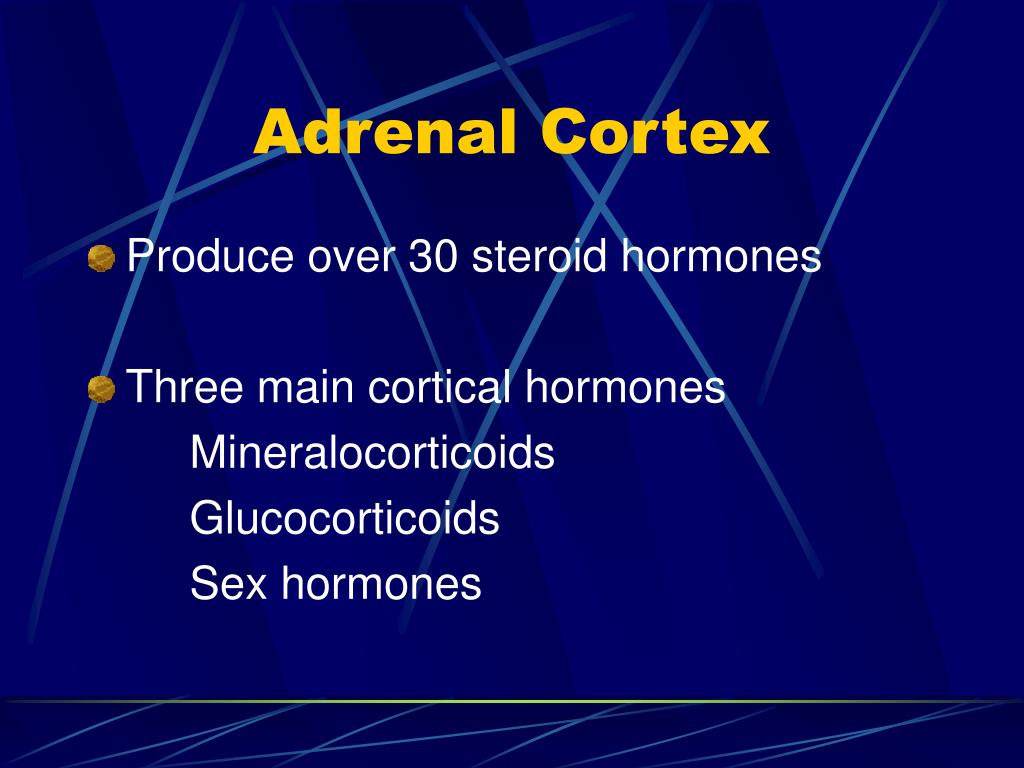 Adrenal Cortex

Produce over 30 steroid hormones

Three main cortical hormones
Mineralocorticoids
Glucocorticoids
Sex hormones